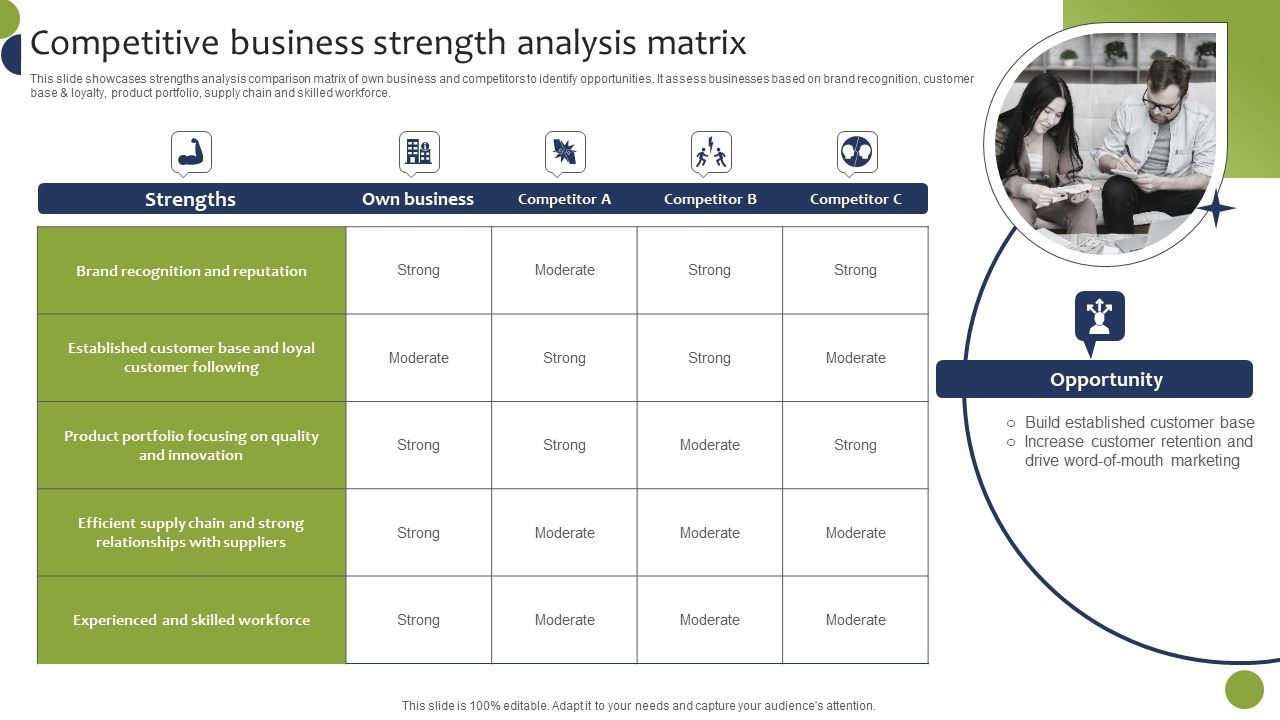 Competitive business strength analysis matrix

This slide showcases strengths analysis comparison matrix of own business and competitors to identify opportunities. It assess businesses based on brand recognition, customer base & loyalty, product portfolio, supply chain and skilled workforce.

| Strengths | Own business | Competitor A | Competitor B | Competitor C |
|---|---|---|---|---|
| Brand recognition and reputation | Strong | Moderate | Strong | Strong |
| Established customer base and loyal customer following | Moderate | Strong | Strong | Moderate |
| Product portfolio focusing on quality and innovation | Strong | Strong | Moderate | Strong |
| Efficient supply chain and strong relationships with suppliers | Strong | Moderate | Moderate | Moderate |
| Experienced and skilled workforce | Strong | Moderate | Moderate | Moderate |

Opportunity

○ Build established customer base
○ Increase customer retention and drive word-of-mouth marketing

This slide is 100% editable. Adapt it to your needs and capture your audience's attention.